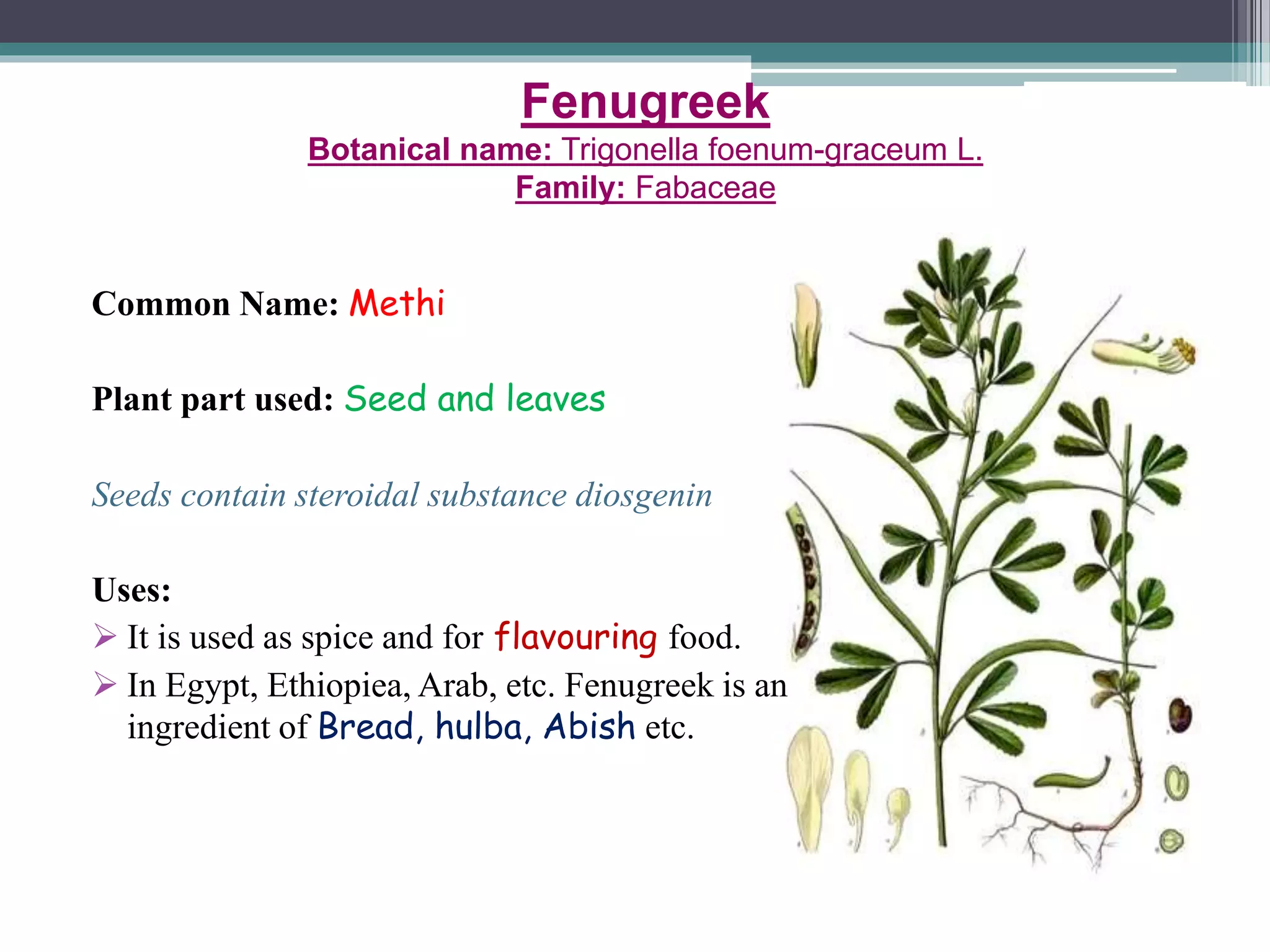 Fenugreek
Botanical name: Trigonella foenum-graceum L.
Family: Fabaceae

Common Name: Methi

Plant part used: Seed and leaves

Seeds contain steroidal substance diosgenin

Uses:
➢ It is used as spice and for flavouring food.
➢ In Egypt, Ethiopiea, Arab, etc. Fenugreek is an ingredient of Bread, hulba, Abish etc.